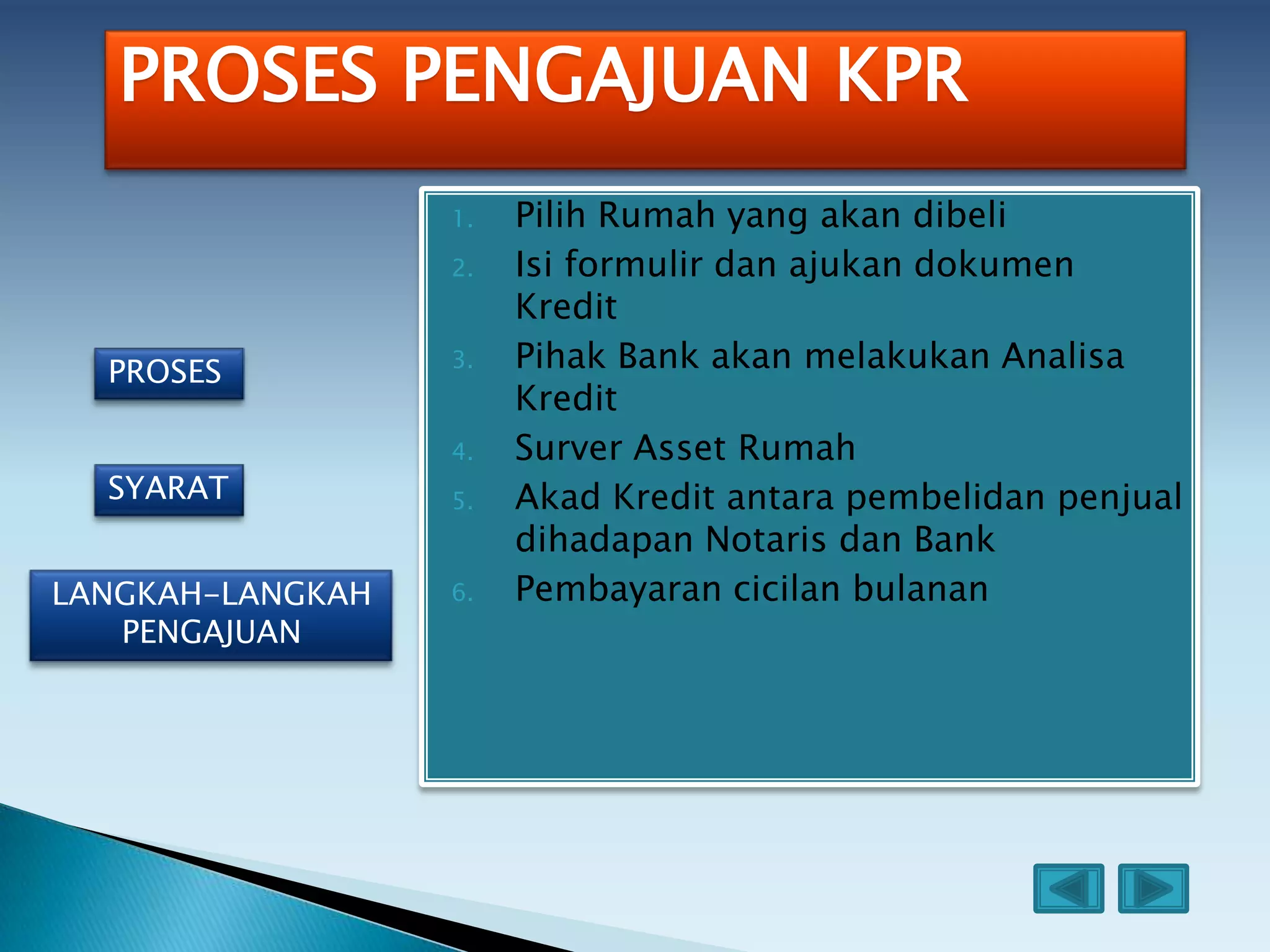 PROSES PENGAJUAN KPR

PROSES

SYARAT

LANGKAH-LANGKAH PENGAJUAN

1. Pilih Rumah yang akan dibeli
2. Isi formulir dan ajukan dokumen Kredit
3. Pihak Bank akan melakukan Analisa Kredit
4. Surver Asset Rumah
5. Akad Kredit antara pembelidan penjual dihadapan Notaris dan Bank
6. Pembayaran cicilan bulanan